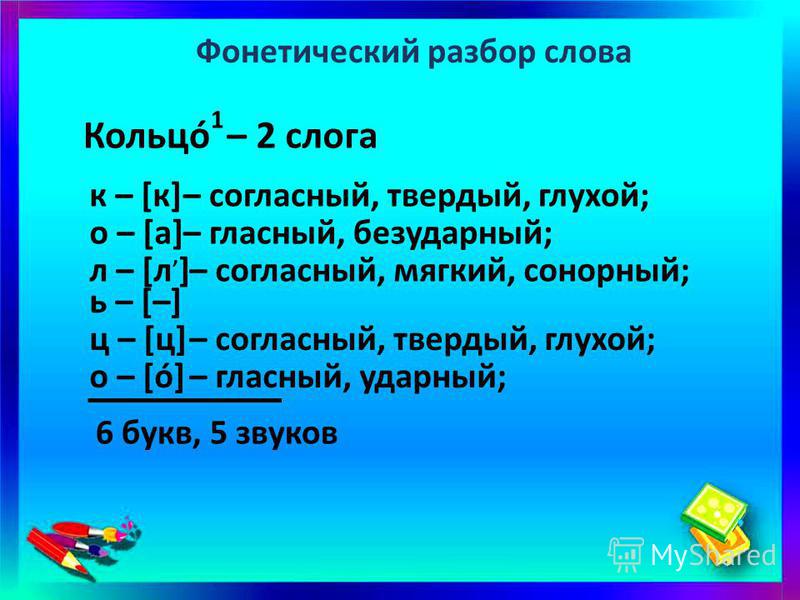 Фонетический разбор слова

Кольцо́$^1$ – 2 слога

к – [к]– согласный, твердый, глухой;
о – [а]– гласный, безударный;
л – [л′]– согласный, мягкий, сонорный;
ь – [–]
ц – [ц]– согласный, твердый, глухой;
о – [о́] – гласный, ударный;

6 букв, 5 звуков

MyShared